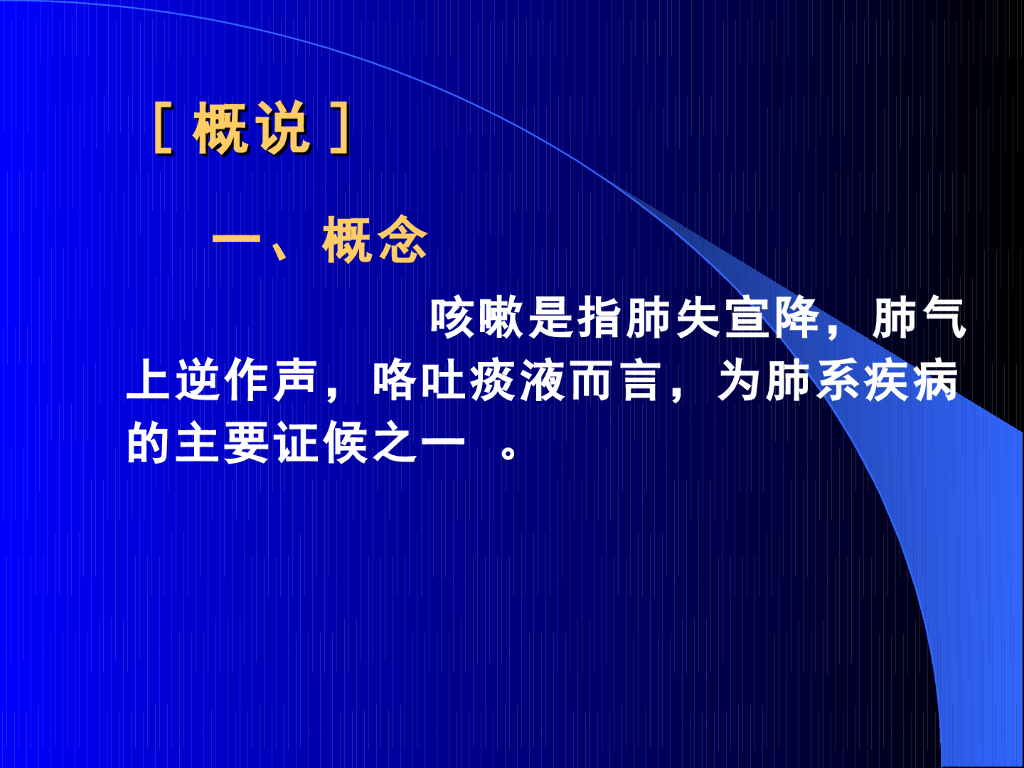 ［概说］

一、概念

咳嗽是指肺失宣降，肺气上逆作声，咯吐痰液而言，为肺系疾病的主要证候之一 。